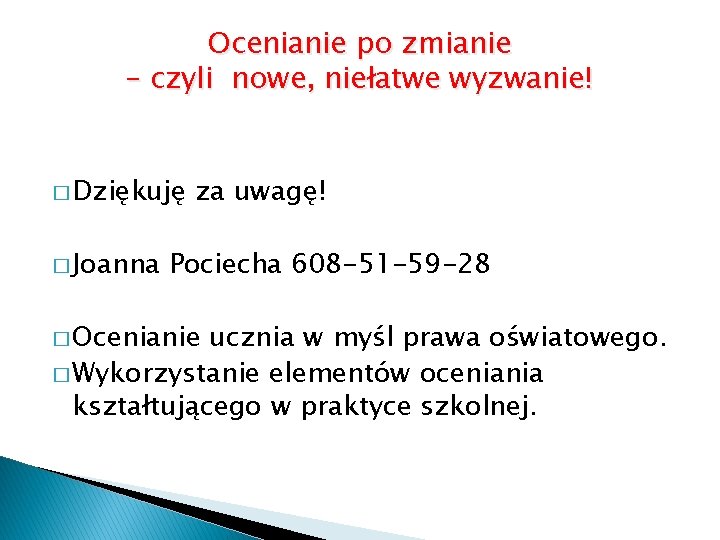 Ocenianie po zmianie
– czyli nowe, niełatwe wyzwanie!

□ Dziękuję za uwagę!

□ Joanna Pociecha 608-51-59-28

□ Ocenianie ucznia w myśl prawa oświatowego.
□ Wykorzystanie elementów oceniania kształtującego w praktyce szkolnej.